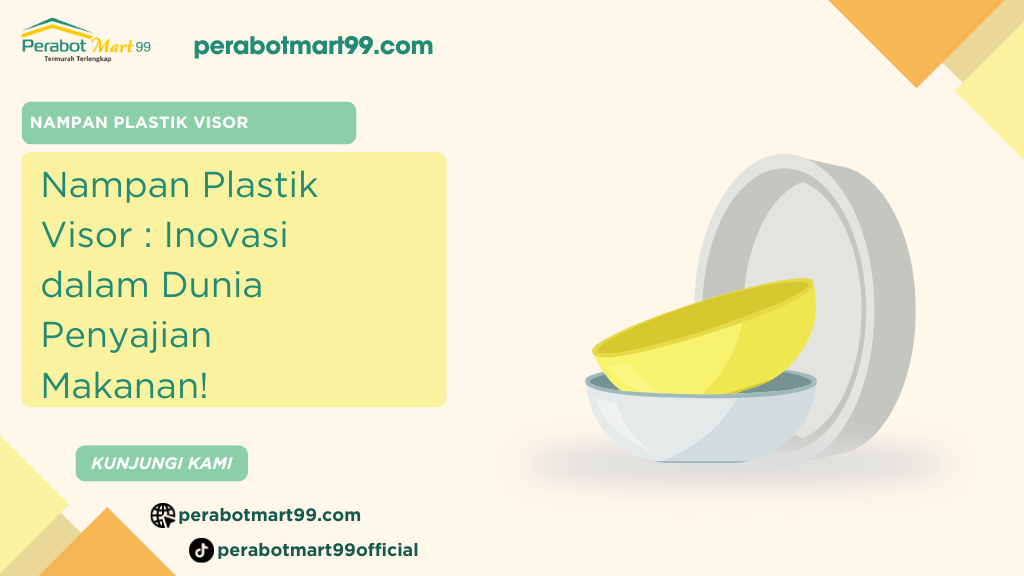 Perabot Mart 99
Termurah Terlengkap

perabotmart99.com

NAMPAN PLASTIK VISOR

Nampan Plastik Visor : Inovasi dalam Dunia Penyajian Makanan!

KUNJUNGI KAMI

perabotmart99.com

perabotmart99official